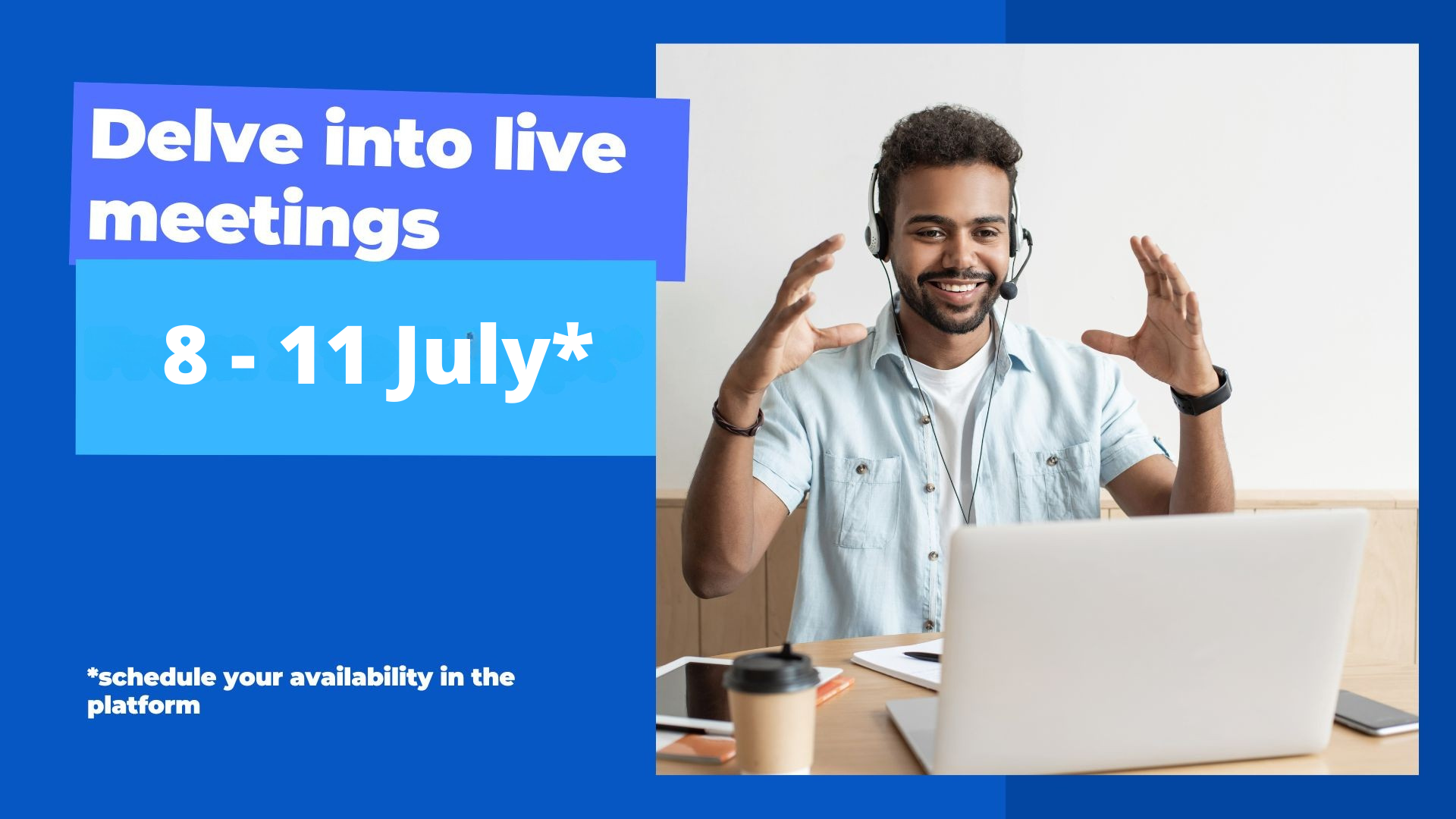 Delve into live meetings

8 - 11 July*

*schedule your availability in the platform